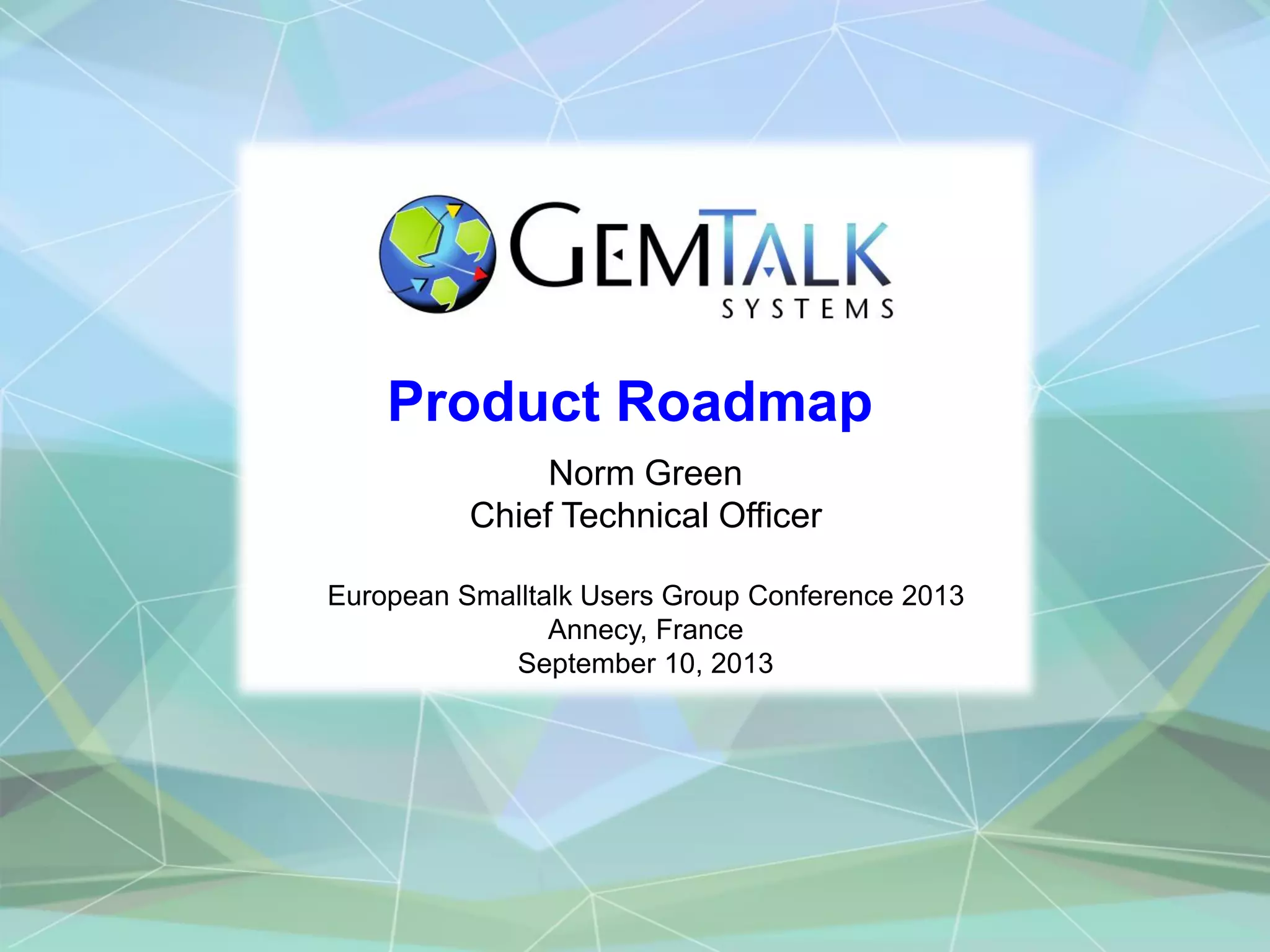 GEMTALK
SYSTEMS

Product Roadmap

Norm Green
Chief Technical Officer

European Smalltalk Users Group Conference 2013
Annecy, France
September 10, 2013